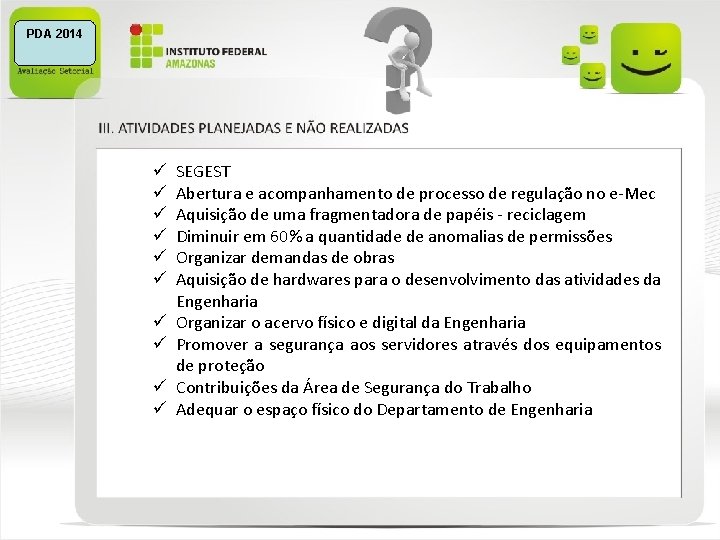 PDA 2014

Avaliação Setorial

INSTITUTO FEDERAL
AMAZONAS

III. ATIVIDADES PLANEJADAS E NÃO REALIZADAS

✓ SEGEST
✓ Abertura e acompanhamento de processo de regulação no e-Mec
✓ Aquisição de uma fragmentadora de papéis - reciclagem
✓ Diminuir em 60% a quantidade de anomalias de permissões
✓ Organizar demandas de obras
✓ Aquisição de hardwares para o desenvolvimento das atividades da Engenharia
✓ Organizar o acervo físico e digital da Engenharia
✓ Promover a segurança aos servidores através dos equipamentos de proteção
✓ Contribuições da Área de Segurança do Trabalho
✓ Adequar o espaço físico do Departamento de Engenharia